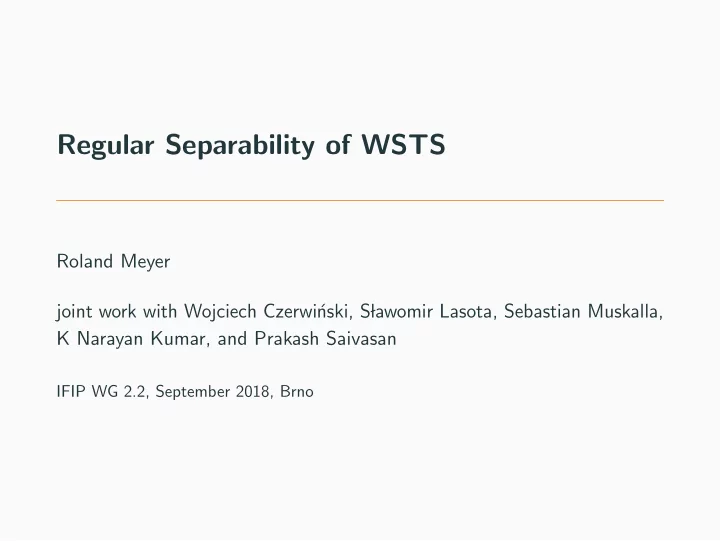 Regular Separability of WSTS

Roland Meyer

joint work with Wojciech Czerwiński, Sławomir Lasota, Sebastian Muskalla, K Narayan Kumar, and Prakash Saivasan

IFIP WG 2.2, September 2018, Brno